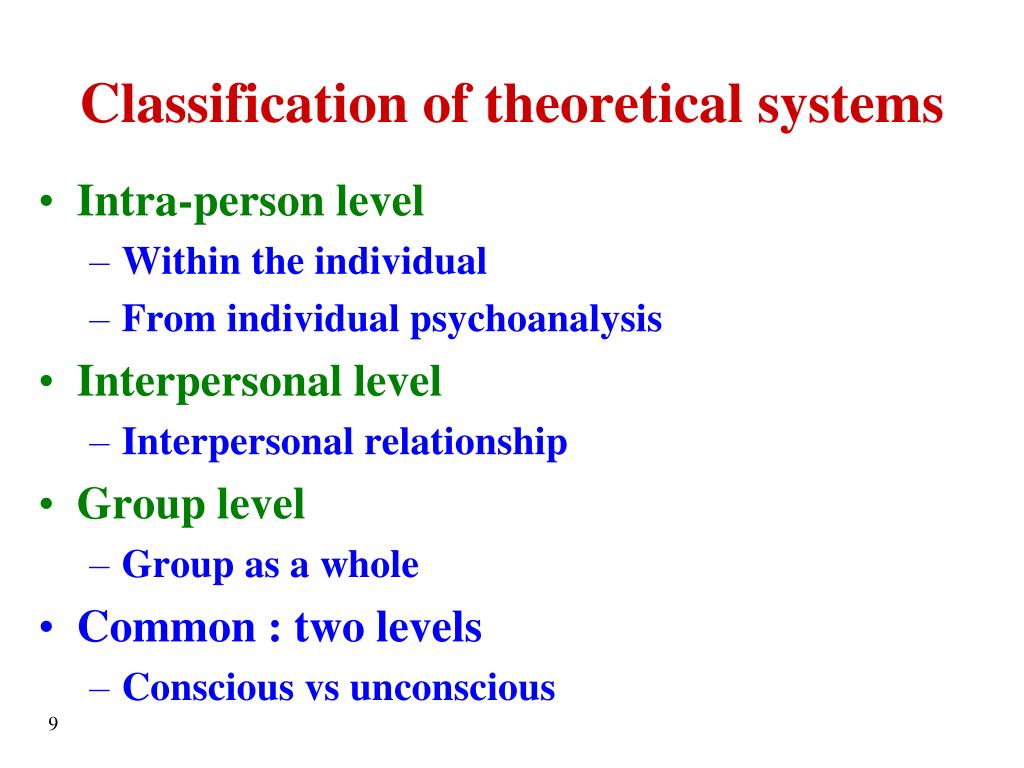 Classification of theoretical systems

• Intra-person level
– Within the individual
– From individual psychoanalysis
• Interpersonal level
– Interpersonal relationship
• Group level
– Group as a whole
• Common : two levels
– Conscious vs unconscious

9